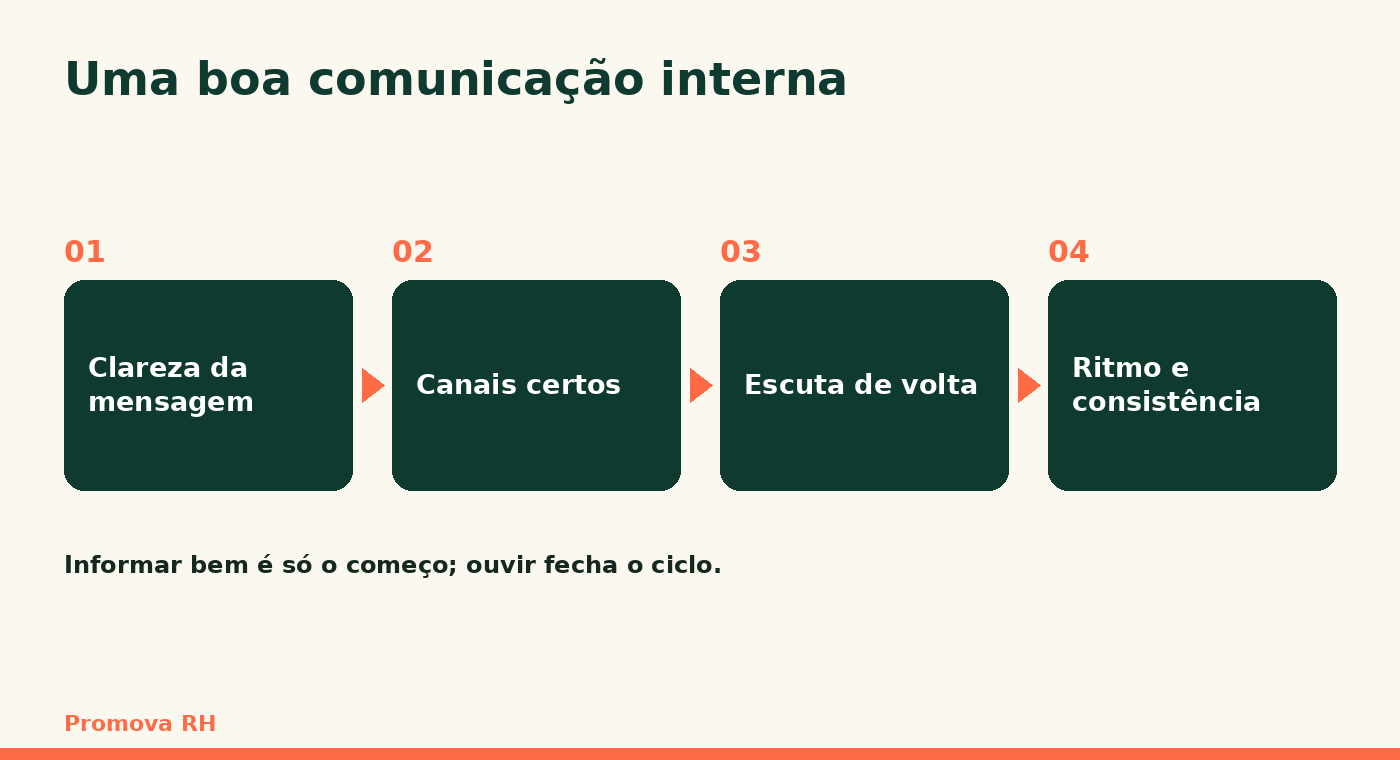 Uma boa comunicação interna

01

Clareza da mensagem

02

Canais certos

03

Escuta de volta

04

Ritmo e consistência

Informar bem é só o começo; ouvir fecha o ciclo.

Promova RH